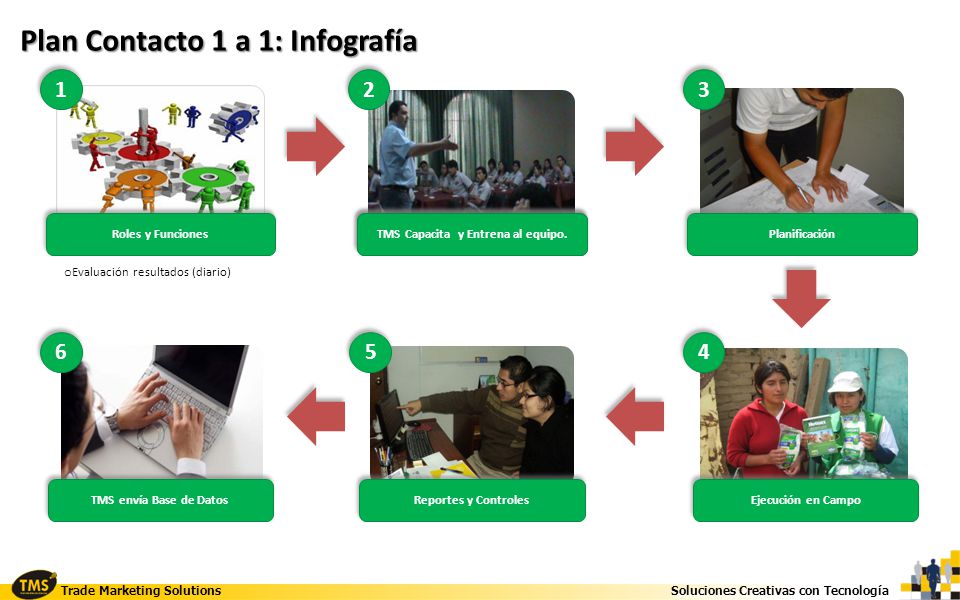 Plan Contacto 1 a 1: Infografía

1

Roles y Funciones

oEvaluación resultados (diario)

2

TMS Capacita y Entrena al equipo.

3

Planificación

4

Ejecución en Campo

5

Reportes y Controles

6

TMS envía Base de Datos

TMS

Trade Marketing Solutions

Soluciones Creativas con Tecnología